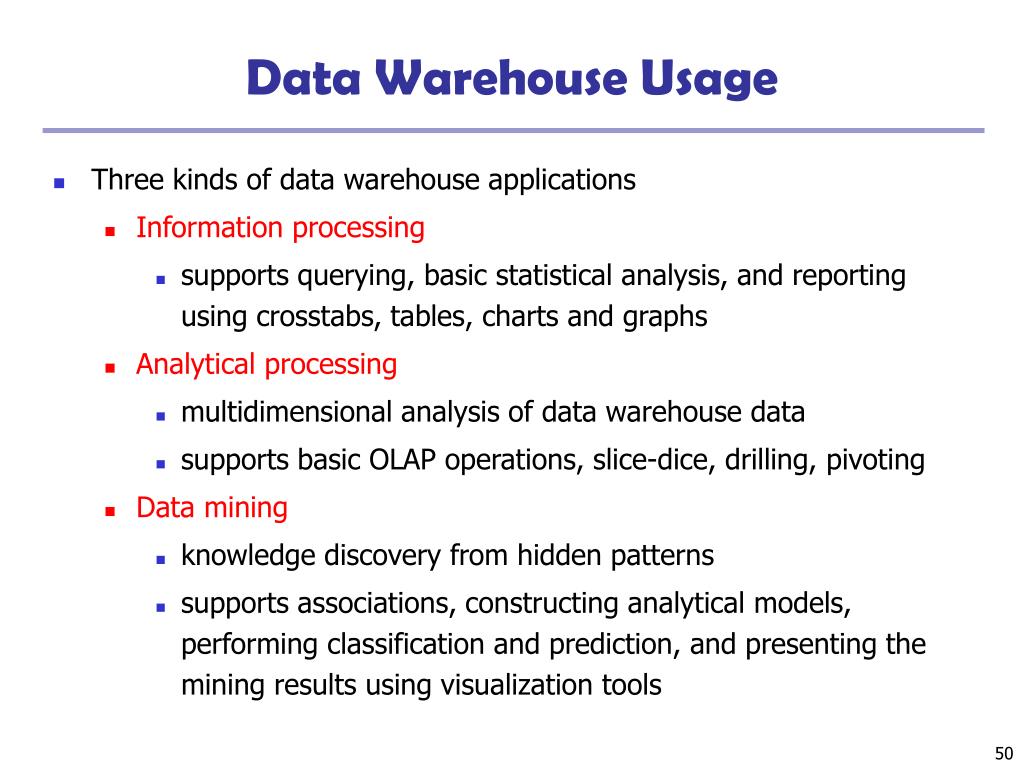 Data Warehouse Usage

- Three kinds of data warehouse applications
  - Information processing
    - supports querying, basic statistical analysis, and reporting using crosstabs, tables, charts and graphs
  - Analytical processing
    - multidimensional analysis of data warehouse data
    - supports basic OLAP operations, slice-dice, drilling, pivoting
  - Data mining
    - knowledge discovery from hidden patterns
    - supports associations, constructing analytical models, performing classification and prediction, and presenting the mining results using visualization tools

50